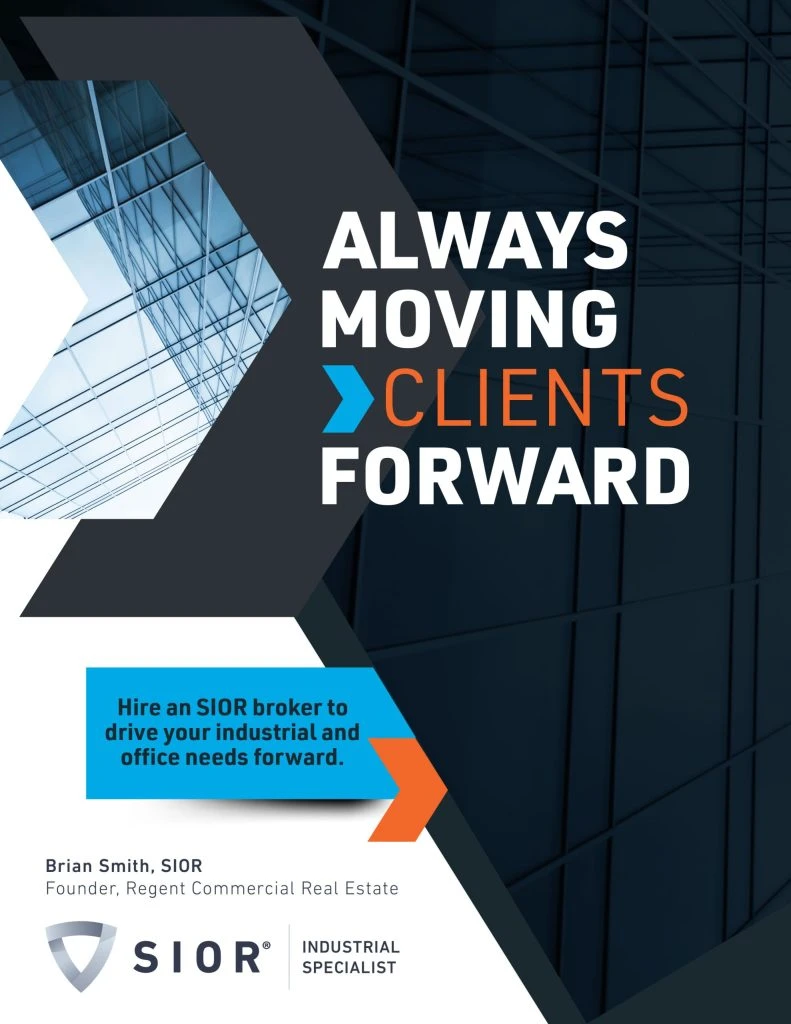 ALWAYS MOVING CLIENTS FORWARD

Hire an SIOR broker to drive your industrial and office needs forward.

Brian Smith, SIOR
Founder, Regent Commercial Real Estate

SIOR®

INDUSTRIAL SPECIALIST